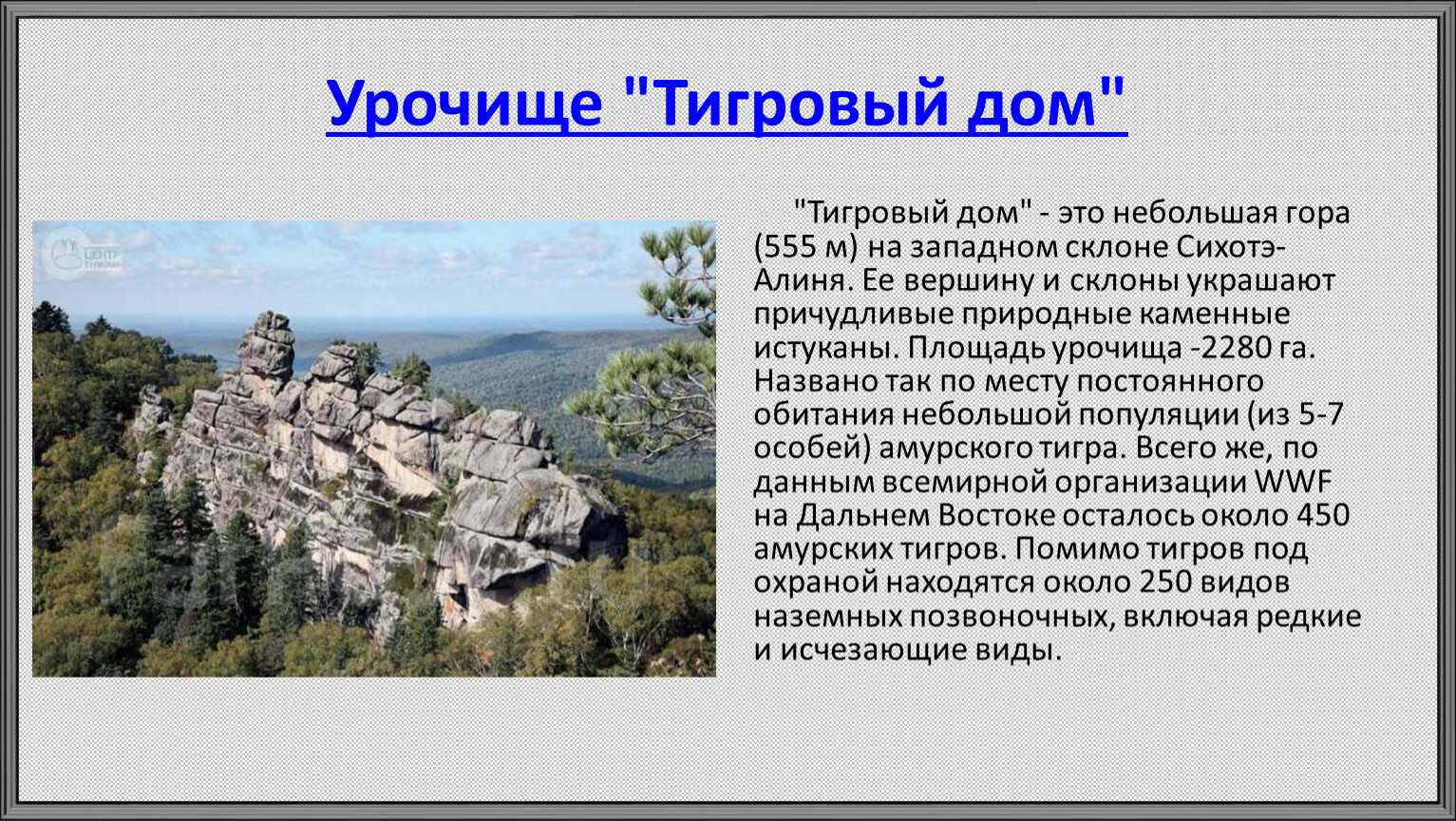 Урочище "Тигровый дом"

ЦЕНТР ТУРИЗМА

"Тигровый дом" - это небольшая гора (555 м) на западном склоне Сихотэ-Алиня. Ее вершину и склоны украшают причудливые природные каменные истуканы. Площадь урочища -2280 га. Названо так по месту постоянного обитания небольшой популяции (из 5-7 особей) амурского тигра. Всего же, по данным всемирной организации WWF на Дальнем Востоке осталось около 450 амурских тигров. Помимо тигров под охраной находятся около 250 видов наземных позвоночных, включая редкие и исчезающие виды.